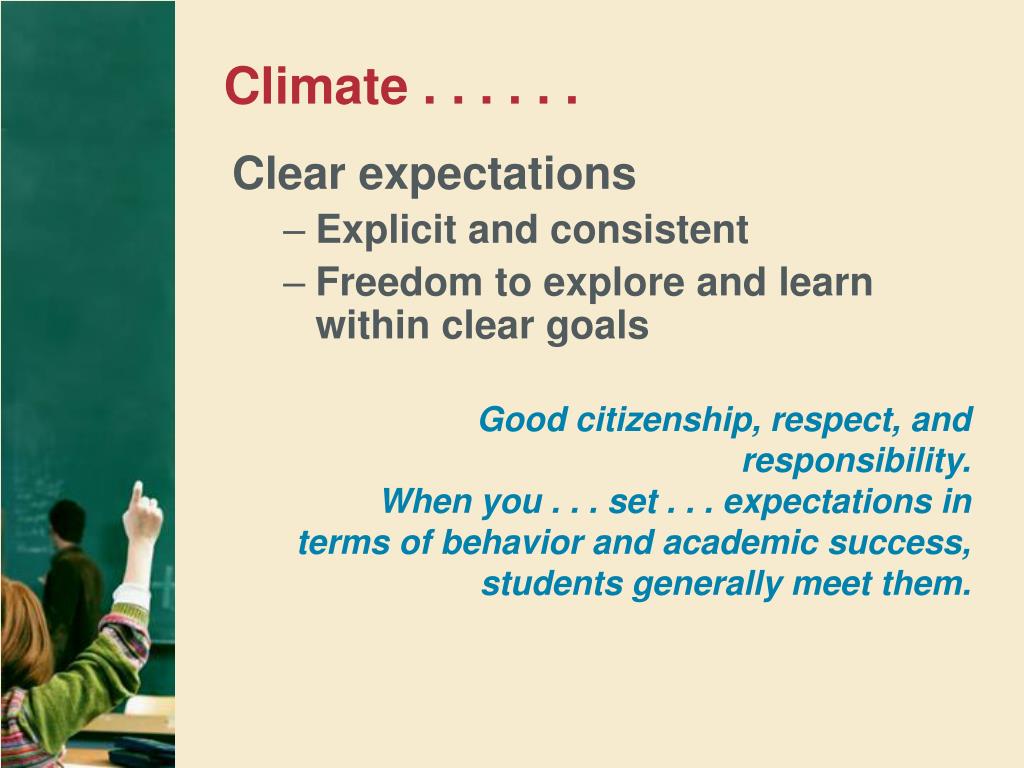 Climate . . . . . .

Clear expectations

– Explicit and consistent

– Freedom to explore and learn within clear goals

Good citizenship, respect, and responsibility.
When you . . . set . . . expectations in terms of behavior and academic success, students generally meet them.